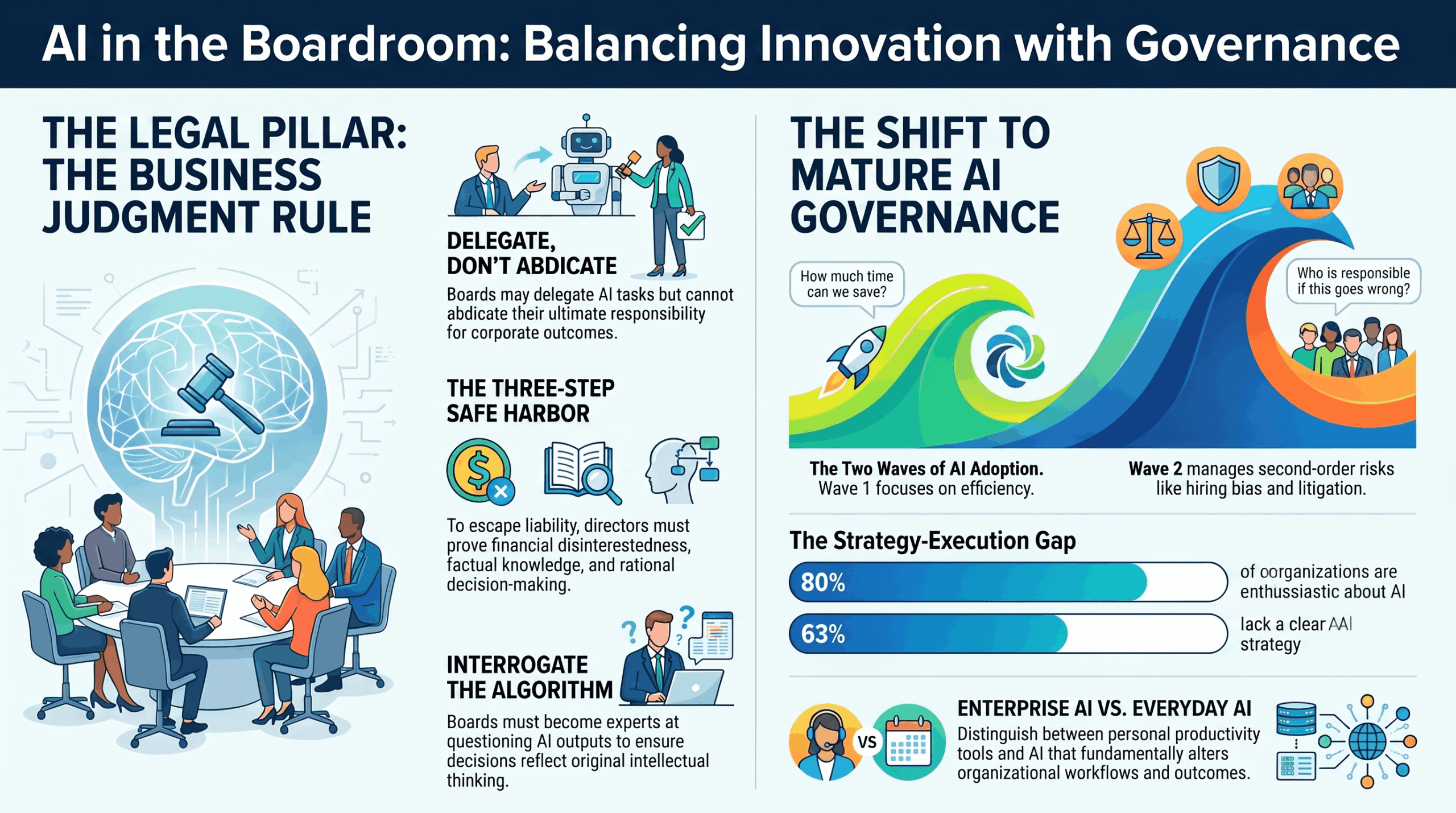 AI in the Boardroom: Balancing Innovation with Governance

THE LEGAL PILLAR: THE BUSINESS JUDGMENT RULE

DELEGATE, DON'T ABDICATE

Boards may delegate AI tasks but cannot abdicate their ultimate responsibility for corporate outcomes.

THE THREE-STEP SAFE HARBOR

To escape liability, directors must prove financial disinterestedness, factual knowledge, and rational decision-making.

INTERROGATE THE ALGORITHM

Boards must become experts at questioning AI outputs to ensure decisions reflect original intellectual thinking.

THE SHIFT TO MATURE AI GOVERNANCE

How much time can we save?

Who is responsible if this goes wrong?

The Two Waves of AI Adoption. Wave 1 focuses on efficiency.

Wave 2 manages second-order risks like hiring bias and litigation.

The Strategy-Execution Gap

80% of oorganizations are enthussiastic about AI

63% lack a clear AAI strategy

VS

ENTERPRISE AI VS. EVERYDAY AI

Distinguish between personal productivity tools and AI that fundamentally alters organizational workflows and outcomes.